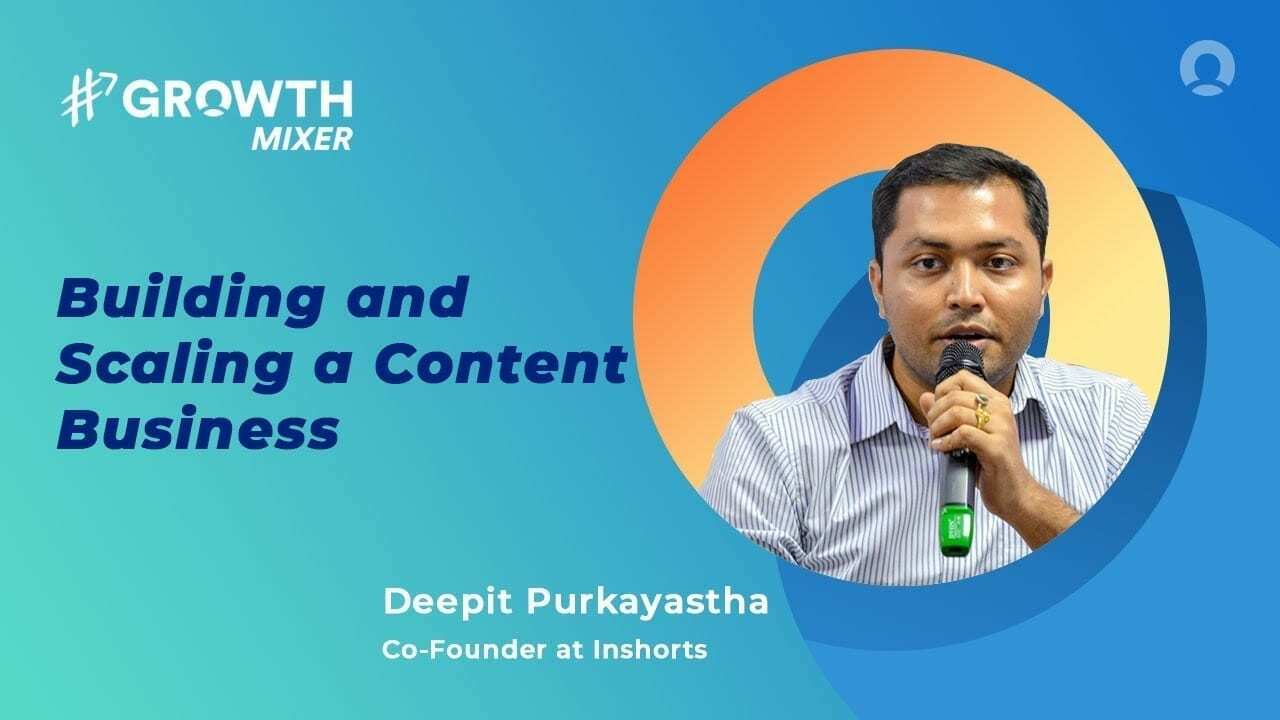 #GROWTH MIXER

Building and Scaling a Content Business

Deepit Purkayastha
Co-Founder at Inshorts